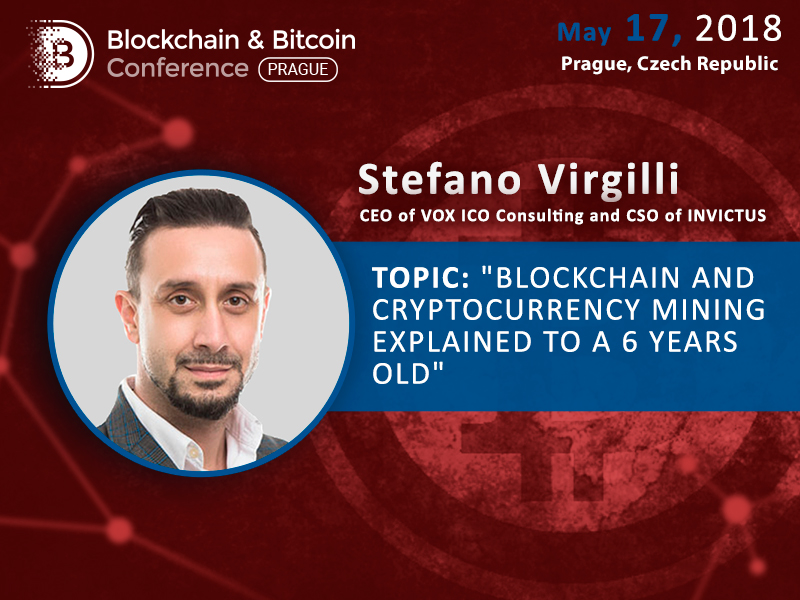 Blockchain & Bitcoin Conference PRAGUE

May 17, 2018
Prague, Czech Republic

Stefano Virgilli
CEO of VOX ICO Consulting and CSO of INVICTUS

TOPIC: "BLOCKCHAIN AND CRYPTOCURRENCY MINING EXPLAINED TO A 6 YEARS OLD"